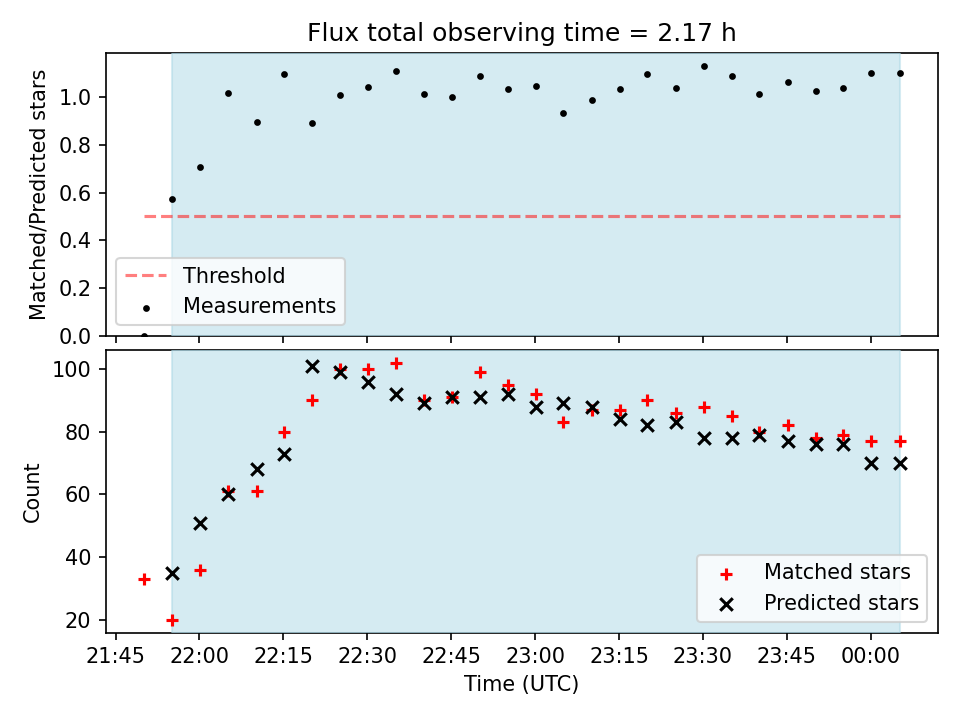 Flux total observing time = 2.17 h

Matched/Predicted stars

1.0
0.8
0.6
0.4
0.2
0.0

Threshold
Measurements

Count

100
80
60
40
20

Matched stars
Predicted stars

21:45 22:00 22:15 22:30 22:45 23:00 23:15 23:30 23:45 00:00

Time (UTC)